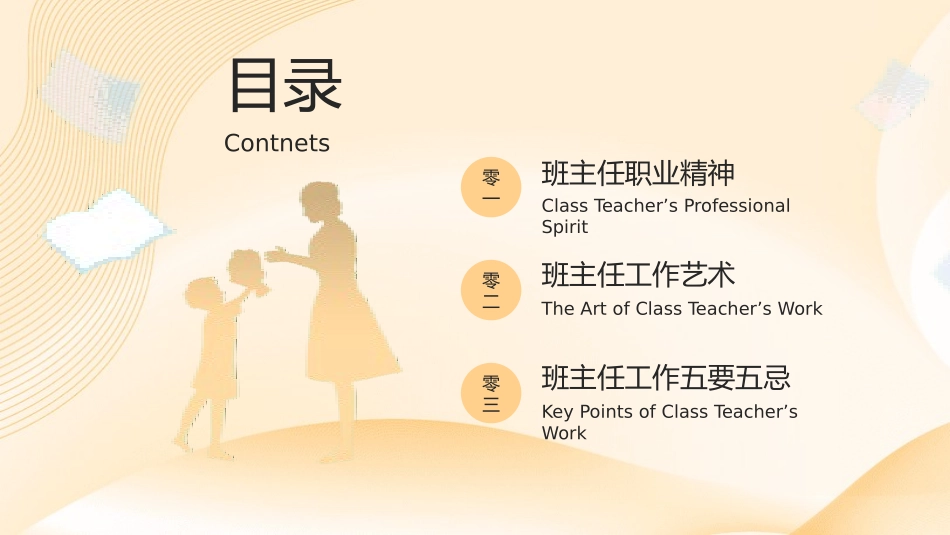 目录
Contnets

零一
班主任职业精神
Class Teacher’s Professional Spirit

零二
班主任工作艺术
The Art of Class Teacher’s Work

零三
班主任工作五要五忌
Key Points of Class Teacher’s Work